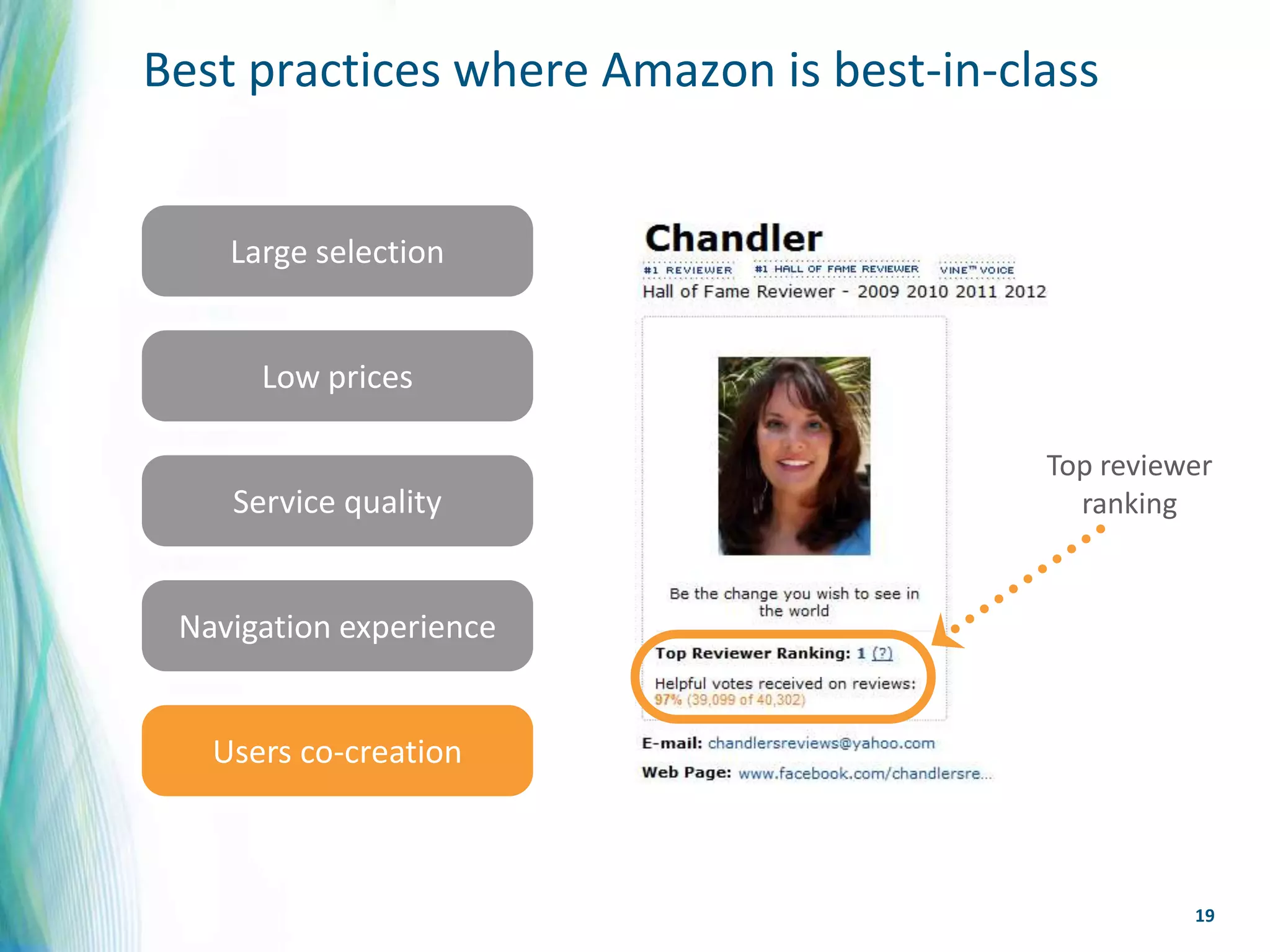 Best practices where Amazon is best-in-class

Large selection

Low prices

Service quality

Navigation experience

Users co-creation

Chandler

#1 REVIEWER #1 HALL OF FAME REVIEWER VINE™ VOICE

Hall of Fame Reviewer - 2009 2010 2011 2012

Be the change you wish to see in the world

Top Reviewer Ranking: 1 (?)

Helpful votes received on reviews: 97% (39,099 of 40,302)

E-mail: chandlersreviews@yahoo.com

Web Page: www.facebook.com/chandlersre...

Top reviewer ranking

19